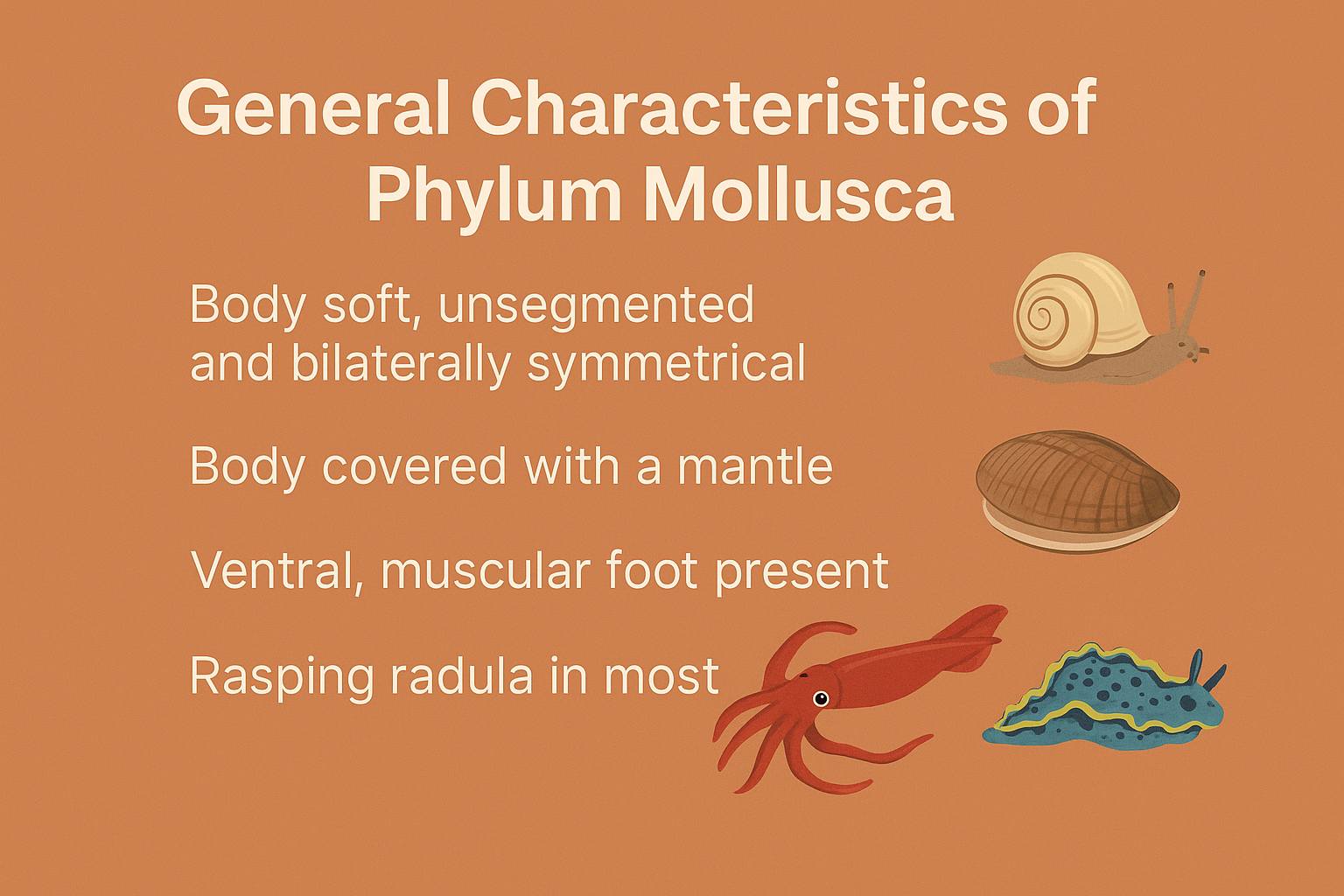 General Characteristics of Phylum Mollusca

Body soft, unsegmented and bilaterally symmetrical

Body covered with a mantle

Ventral, muscular foot present

Rasping radula in most